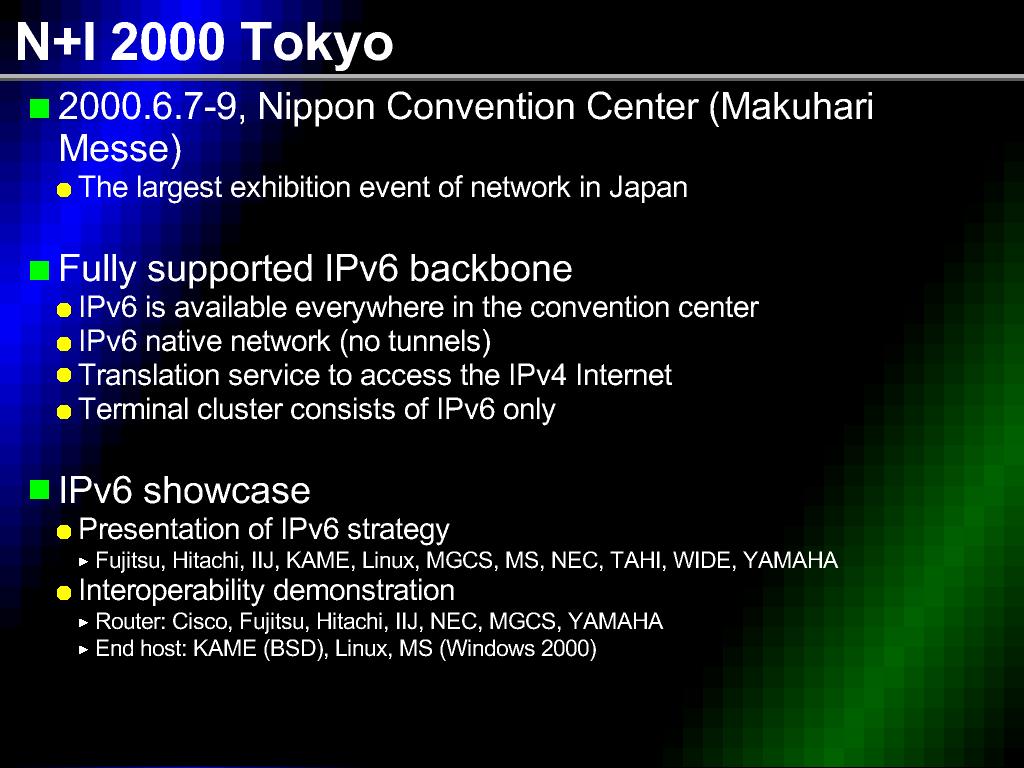 N+I 2000 Tokyo

2000.6.7-9, Nippon Convention Center (Makuhari Messe)

The largest exhibition event of network in Japan

Fully supported IPv6 backbone

IPv6 is available everywhere in the convention center

IPv6 native network (no tunnels)

Translation service to access the IPv4 Internet

Terminal cluster consists of IPv6 only

IPv6 showcase

Presentation of IPv6 strategy

Fujitsu, Hitachi, IIJ, KAME, Linux, MGCS, MS, NEC, TAHI, WIDE, YAMAHA

Interoperability demonstration

Router: Cisco, Fujitsu, Hitachi, IIJ, NEC, MGCS, YAMAHA

End host: KAME (BSD), Linux, MS (Windows 2000)